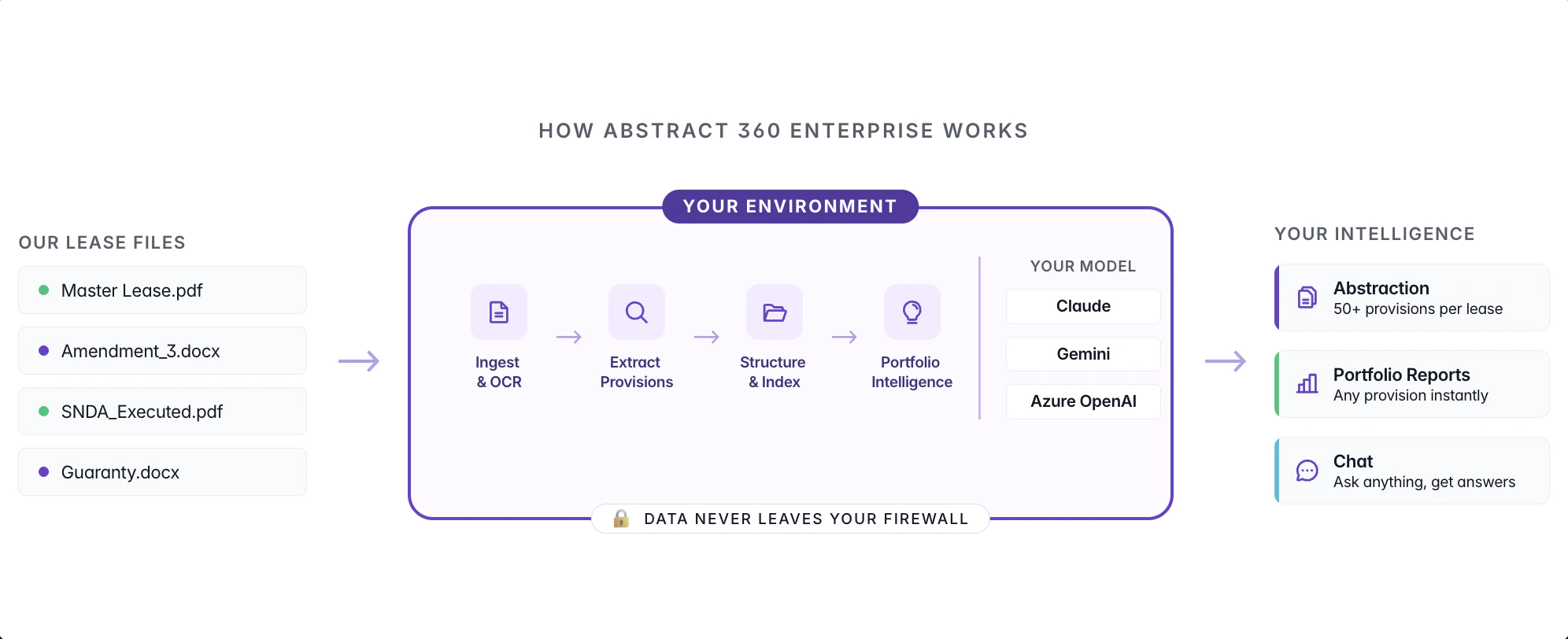 HOW ABSTRACT 360 ENTERPRISE WORKS

OUR LEASE FILES

Master Lease.pdf

Amendment_3.docx

SNDA_Executed.pdf

Guaranty.docx

YOUR ENVIRONMENT

Ingest & OCR

Extract Provisions

Structure & Index

Portfolio Intelligence

YOUR MODEL

Claude

Gemini

Azure OpenAI

DATA NEVER LEAVES YOUR FIREWALL

YOUR INTELLIGENCE

Abstraction
50+ provisions per lease

Portfolio Reports
Any provision instantly

Chat
Ask anything, get answers